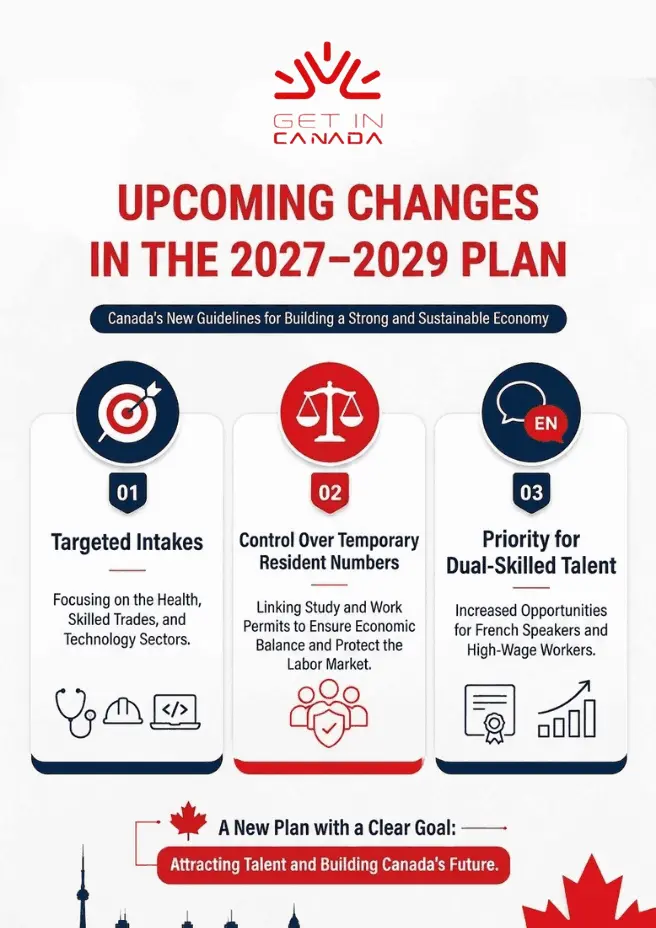 GET IN CANADA

UPCOMING CHANGES IN THE 2027–2029 PLAN

Canada's New Guidelines for Building a Strong and Sustainable Economy

01

Targeted Intakes

Focusing on the Health, Skilled Trades, and Technology Sectors.

</>

02

Control Over Temporary Resident Numbers

Linking Study and Work Permits to Ensure Economic Balance and Protect the Labor Market.

EN

03

Priority for Dual-Skilled Talent

Increased Opportunities for French Speakers and High-Wage Workers.

A New Plan with a Clear Goal:

Attracting Talent and Building Canada's Future.